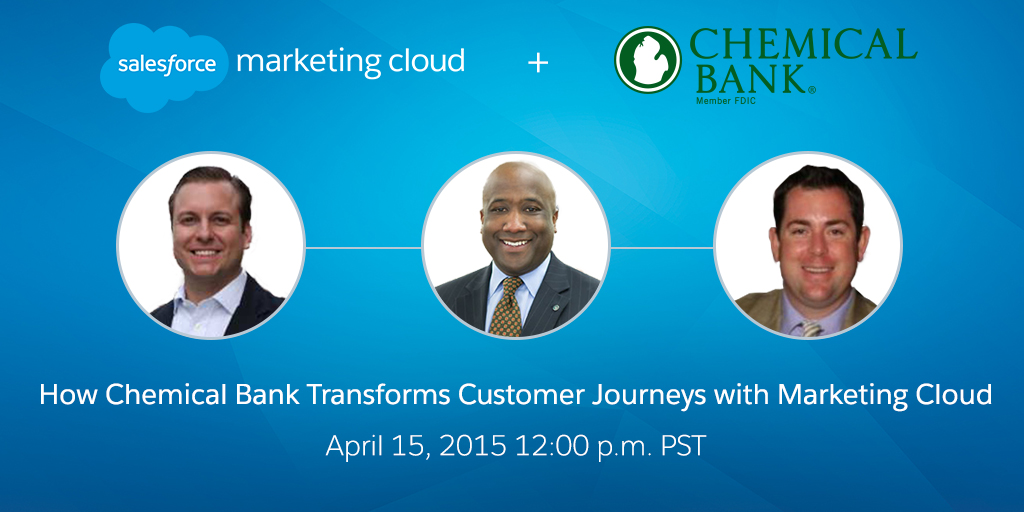 salesforce marketing cloud + CHEMICAL BANK®

Member FDIC

How Chemical Bank Transforms Customer Journeys with Marketing Cloud

April 15, 2015 12:00 p.m. PST